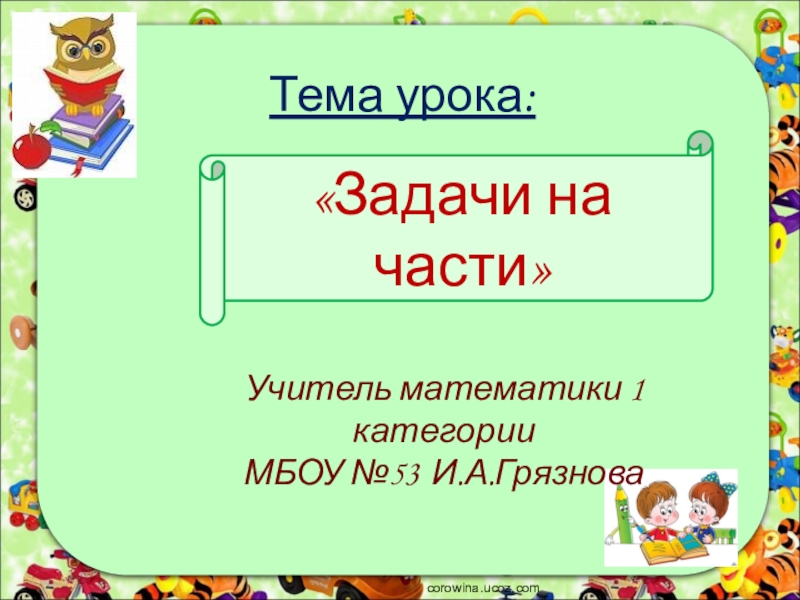 Тема урока:

«Задачи на части»

Учитель математики 1 категории
МБОУ №53 И.А.Грязнова

corowina.ucoz.com